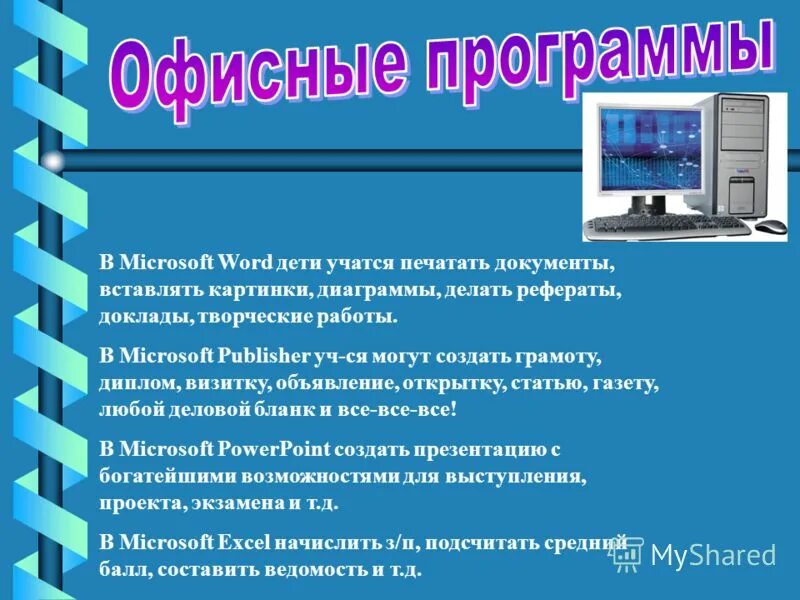 Офисные программы

В Microsoft Word дети учатся печатать документы, вставлять картинки, диаграммы, делать рефераты, доклады, творческие работы.

В Microsoft Publisher уч-ся могут создать грамоту, диплом, визитку, объявление, открытку, статью, газету, любой деловой бланк и все-все-все!

В Microsoft PowerPoint создать презентацию с богатейшими возможностями для выступления, проекта, экзамена и т.д.

В Microsoft Excel начислить з/п, подсчитать средний балл, составить ведомость и т.д.

MyShared